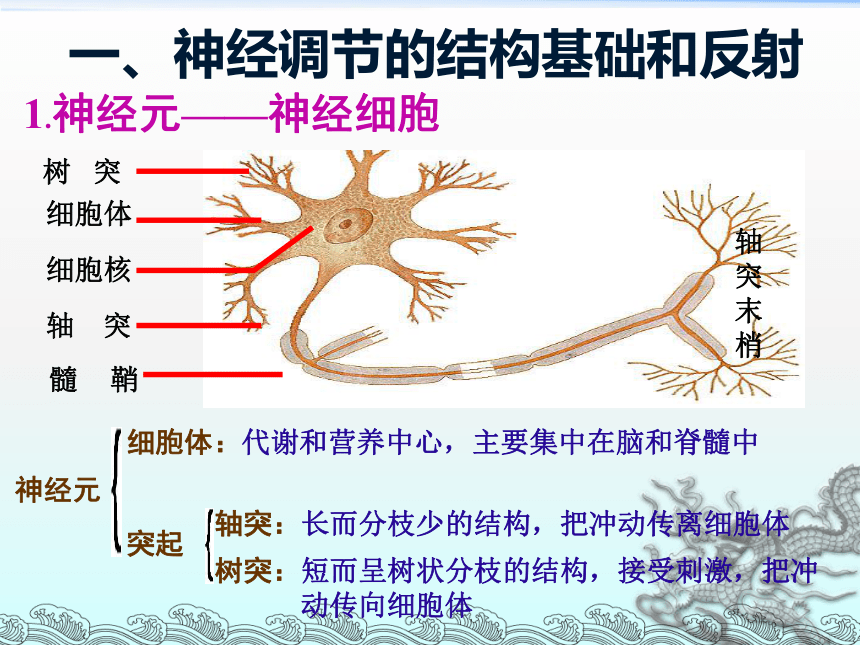 一、神经调节的结构基础和反射

1.神经元——神经细胞

树　突

细胞体

细胞核

轴　突

髓　鞘

轴突末梢

神经元

细胞体：代谢和营养中心，主要集中在脑和脊髓中

突起

轴突：长而分枝少的结构，把冲动传离细胞体

树突：短而呈树状分枝的结构，接受刺激，把冲动传向细胞体